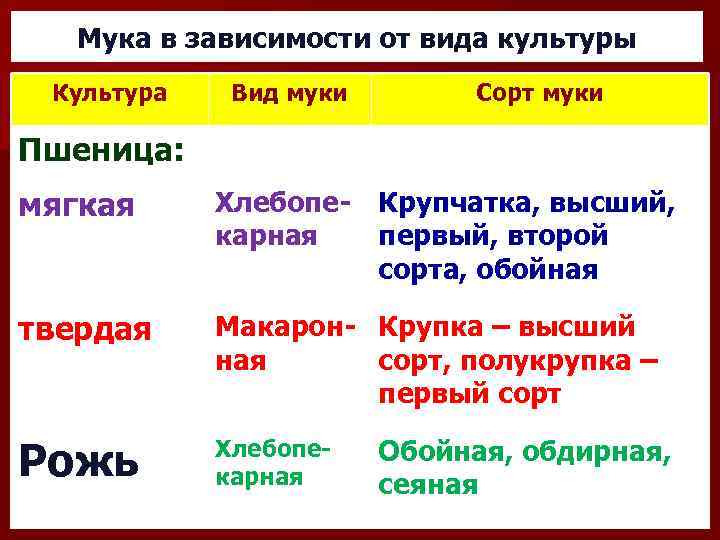 Мука в зависимости от вида культуры

| Культура | Вид муки | Сорт муки |
|---|---|---|
| Пшеница: | | |
| мягкая | Хлебопекарная | Крупчатка, высший, первый, второй сорта, обойная |
| твердая | Макаронная | Крупка – высший сорт, полукрупка – первый сорт |
| Рожь | Хлебопекарная | Обойная, обдирная, сеяная |